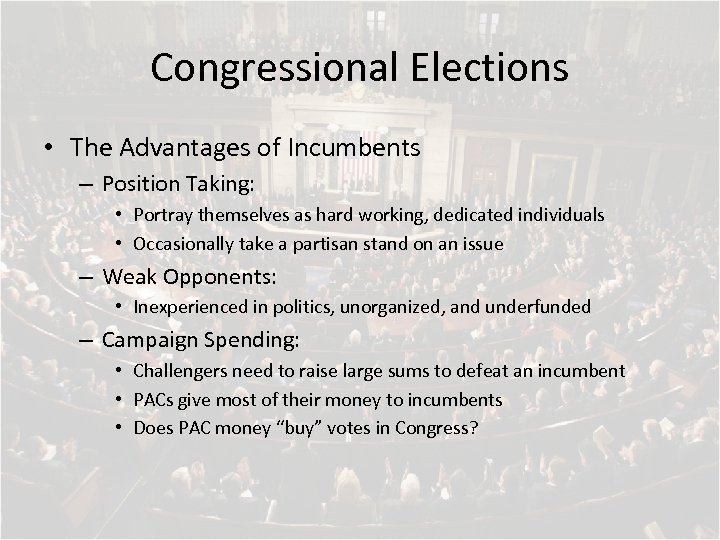 Congressional Elections

• The Advantages of Incumbents
– Position Taking:
• Portray themselves as hard working, dedicated individuals
• Occasionally take a partisan stand on an issue
– Weak Opponents:
• Inexperienced in politics, unorganized, and underfunded
– Campaign Spending:
• Challengers need to raise large sums to defeat an incumbent
• PACs give most of their money to incumbents
• Does PAC money “buy” votes in Congress?